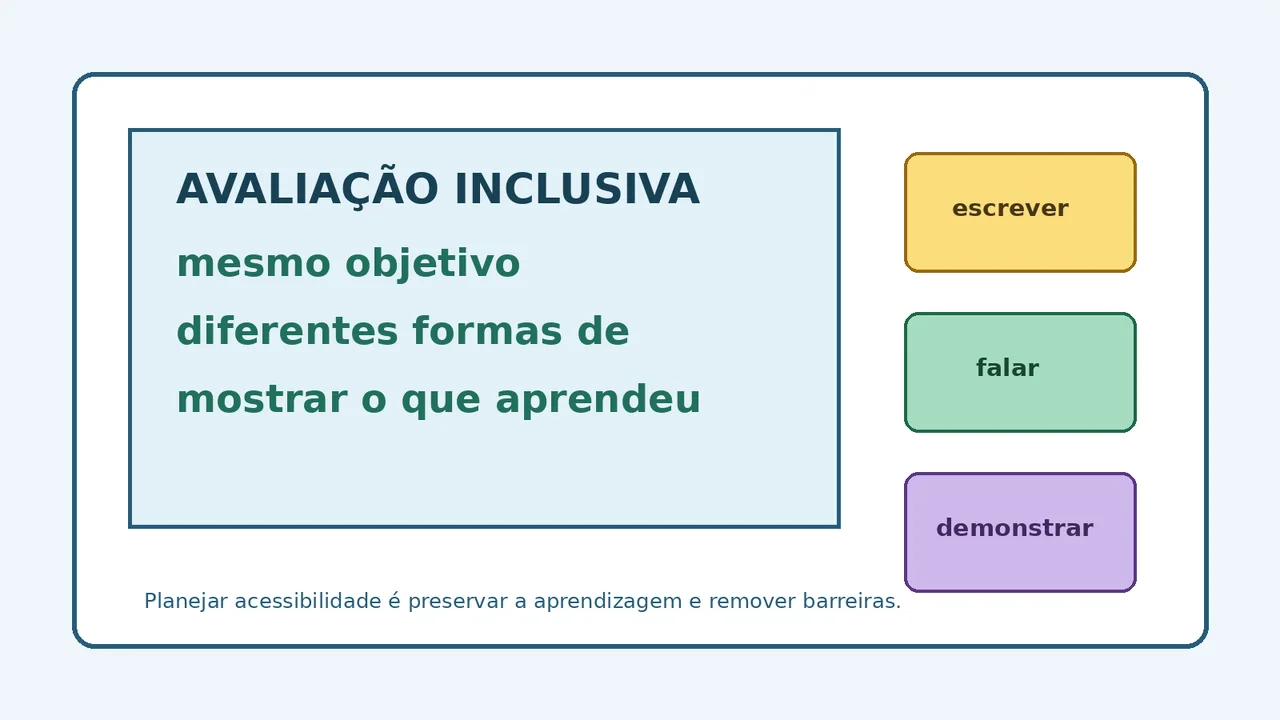 AVALIAÇÃO INCLUSIVA

mesmo objetivo
diferentes formas de
mostrar o que aprendeu

escrever

falar

demonstrar

Planejar acessibilidade é preservar a aprendizagem e remover barreiras.